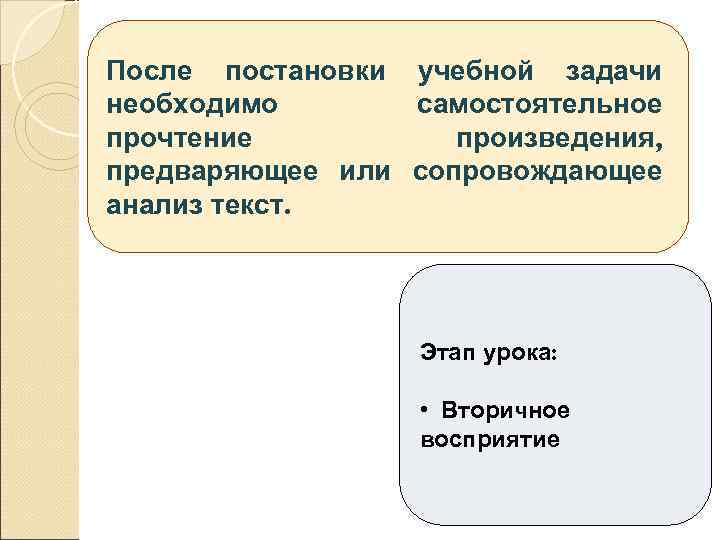 После постановки учебной задачи необходимо самостоятельное прочтение произведения, предваряющее или сопровождающее анализ текст.

Этап урока:

• Вторичное восприятие